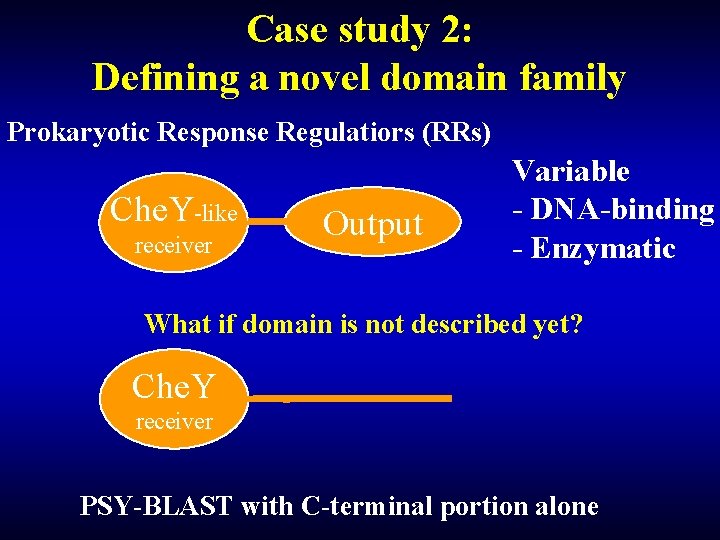 Case study 2:
Defining a novel domain family

Prokaryotic Response Regulatiors (RRs)

CheY-like receiver

Output

Variable
- DNA-binding
- Enzymatic

What if domain is not described yet?

CheY receiver

PSY-BLAST with C-terminal portion alone